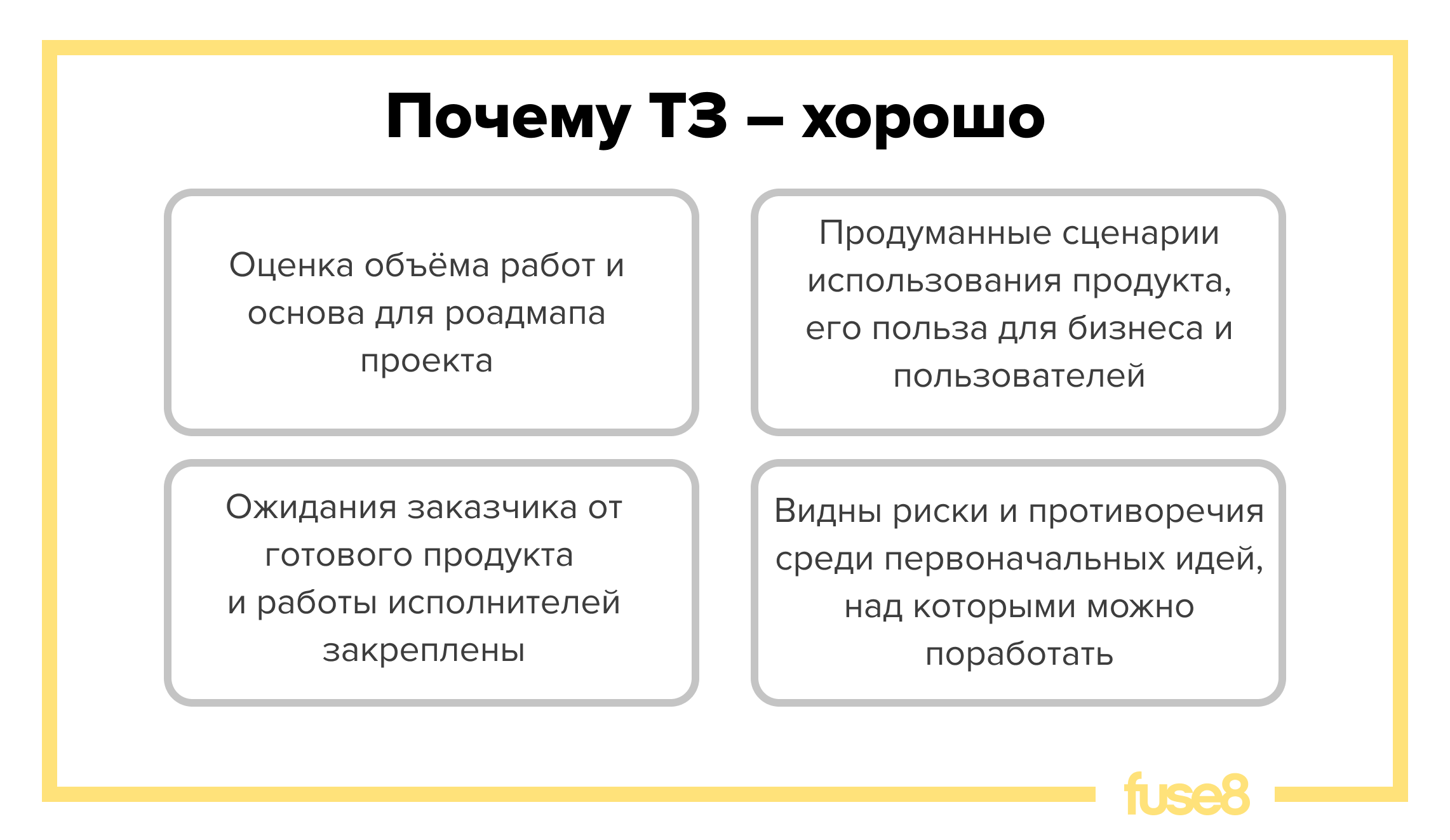 Почему ТЗ – хорошо

Оценка объёма работ и основа для роадмапа проекта

Продуманные сценарии использования продукта, его польза для бизнеса и пользователей

Ожидания заказчика от готового продукта и работы исполнителей закреплены

Видны риски и противоречия среди первоначальных идей, над которыми можно поработать

fuse8